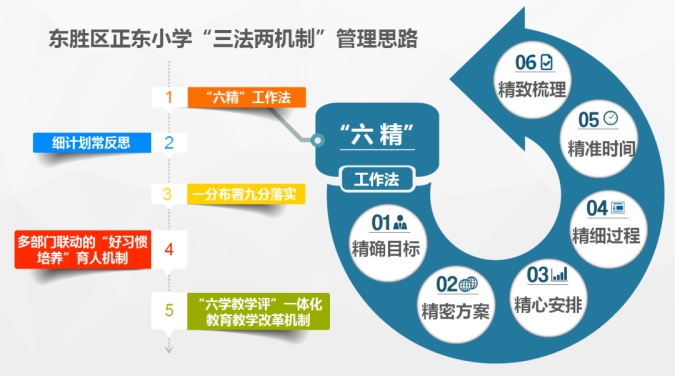 东胜区正东小学“三法两机制”管理思路

1 “六精”工作法

细计划常反思 2

3 一分布署九分落实

多部门联动的“好习惯培养”育人机制 4

5 “六学教学评”一体化教育教学改革机制

“六精” 工作法

01 精确目标

02 精密方案

03 精心安排

04 精细过程

05 精准时间

06 精致梳理